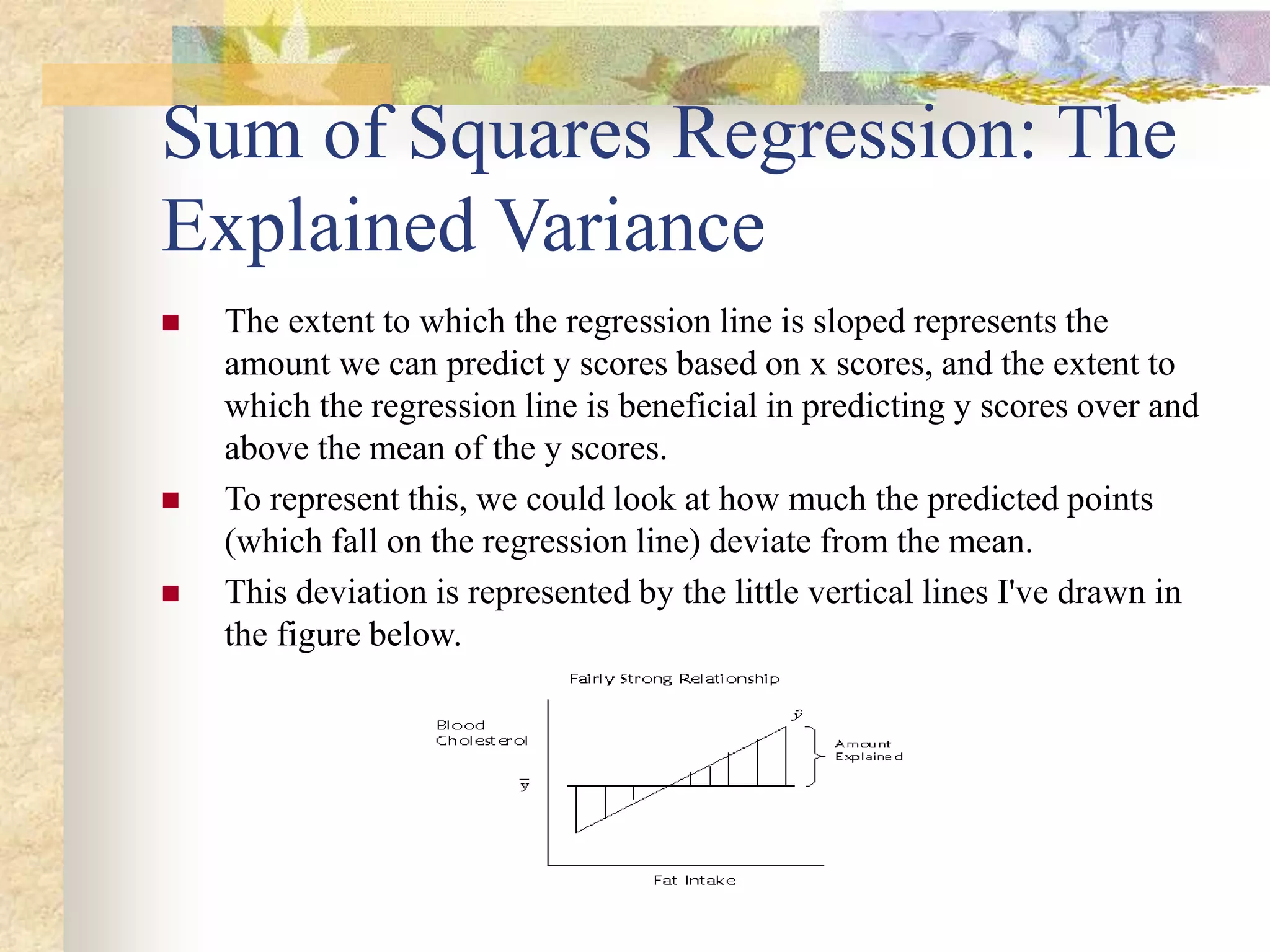 Sum of Squares Regression: The Explained Variance

■ The extent to which the regression line is sloped represents the amount we can predict y scores based on x scores, and the extent to which the regression line is beneficial in predicting y scores over and above the mean of the y scores.

■ To represent this, we could look at how much the predicted points (which fall on the regression line) deviate from the mean.

■ This deviation is represented by the little vertical lines I've drawn in the figure below.

Fairly Strong Relationship

Blood Cholesterol

$\bar{y}$

$\hat{y}$

Amount Explained

Fat Intake